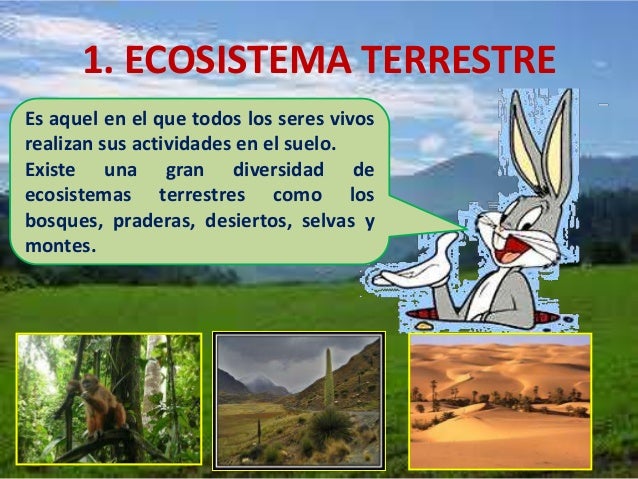 1. ECOSISTEMA TERRESTRE

Es aquel en el que todos los seres vivos realizan sus actividades en el suelo.
Existe una gran diversidad de ecosistemas terrestres como los bosques, praderas, desiertos, selvas y montes.